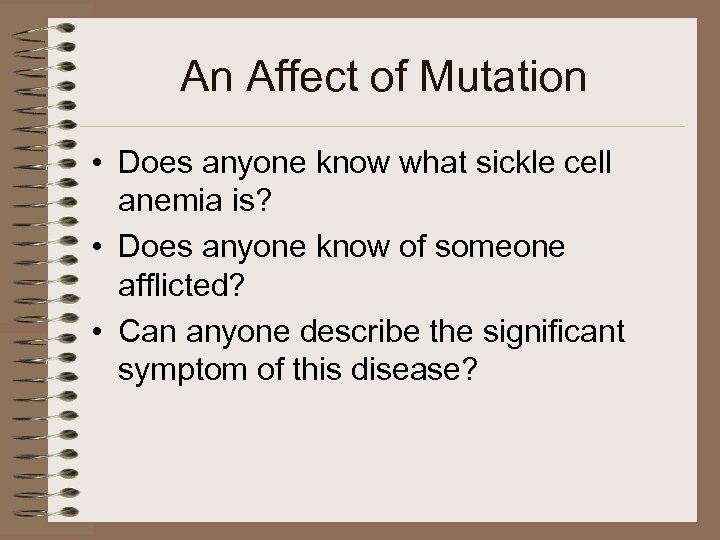 An Affect of Mutation

• Does anyone know what sickle cell anemia is?
• Does anyone know of someone afflicted?
• Can anyone describe the significant symptom of this disease?